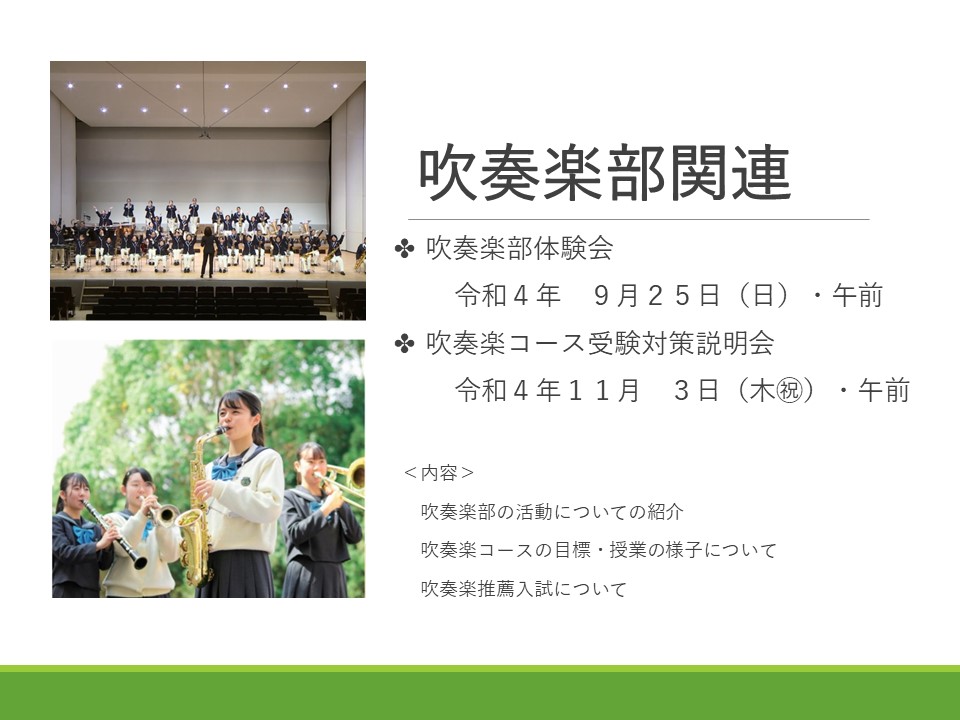 吹奏楽部関連

✤ 吹奏楽部体験会
令和４年　９月２５日（日）・午前

✤ 吹奏楽コース受験対策説明会
令和４年１１月　３日（木㊗）・午前

＜内容＞
吹奏楽部の活動についての紹介
吹奏楽コースの目標・授業の様子について
吹奏楽推薦入試について